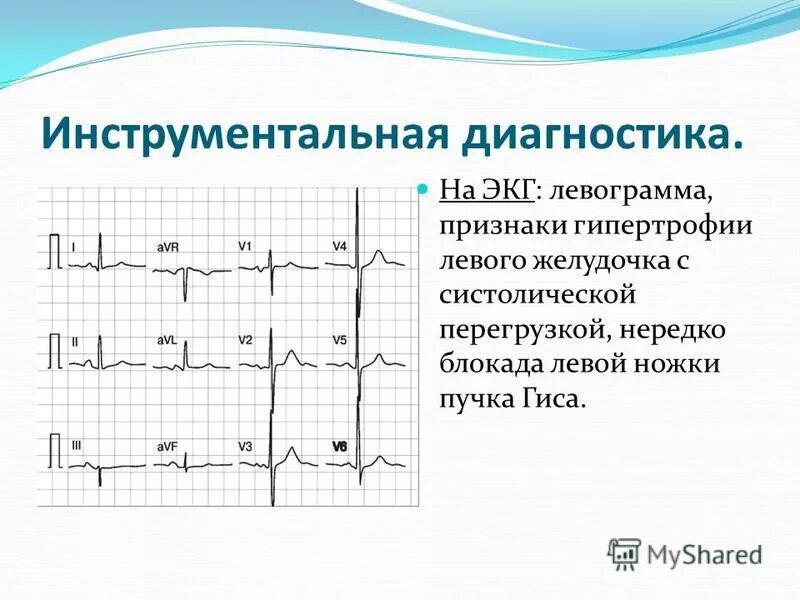 Инструментальная диагностика.

I aVR V1 V4
II aVL V2 V5
III aVF V3 V6

На ЭКГ: левограмма, признаки гипертрофии левого желудочка с систолической перегрузкой, нередко блокада левой ножки пучка Гиса.

MyShared